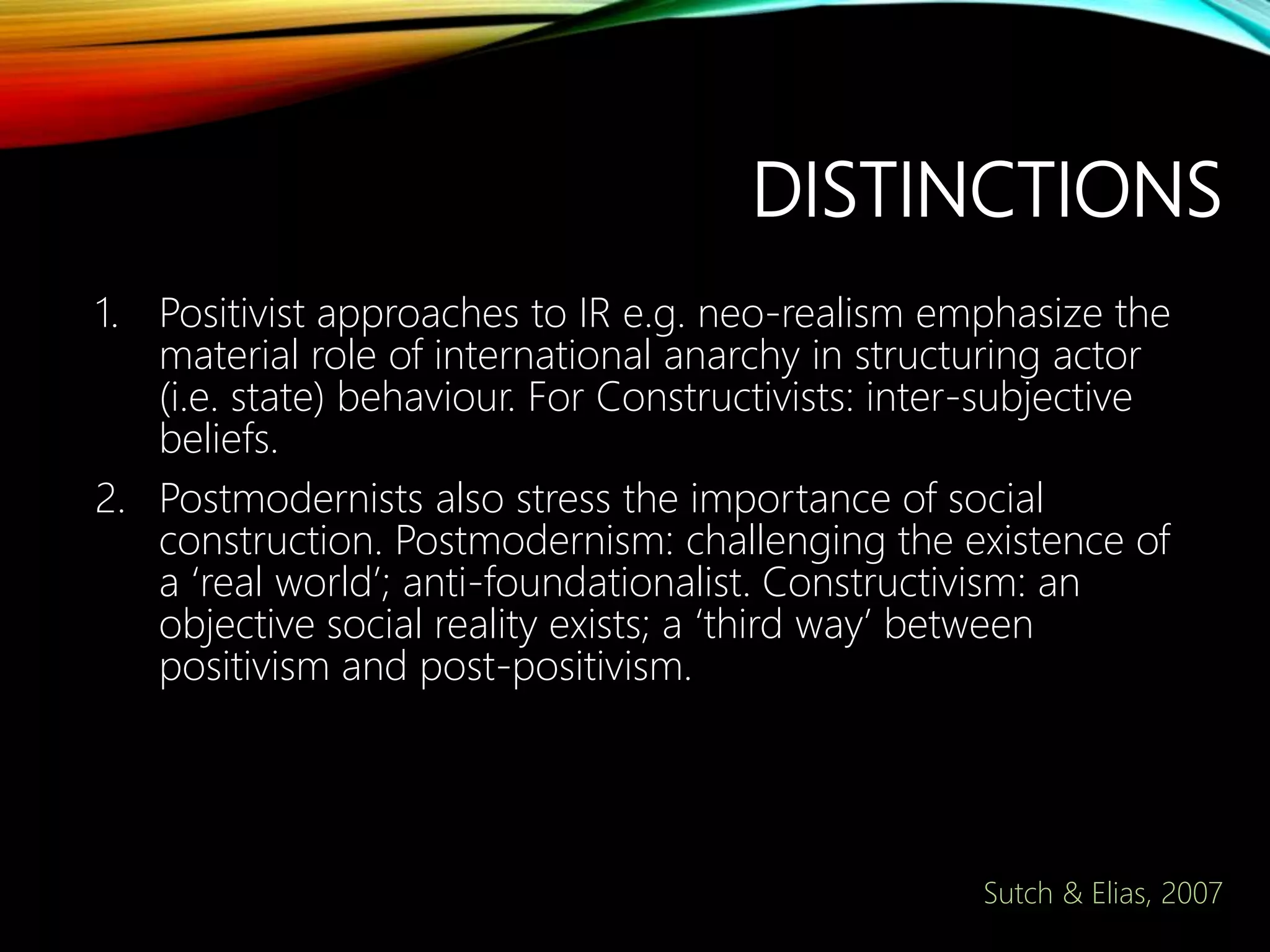 DISTINCTIONS

1. Positivist approaches to IR e.g. neo-realism emphasize the material role of international anarchy in structuring actor (i.e. state) behaviour. For Constructivists: inter-subjective beliefs.

2. Postmodernists also stress the importance of social construction. Postmodernism: challenging the existence of a ‘real world’; anti-foundationalist. Constructivism: an objective social reality exists; a ‘third way’ between positivism and post-positivism.

Sutch & Elias, 2007